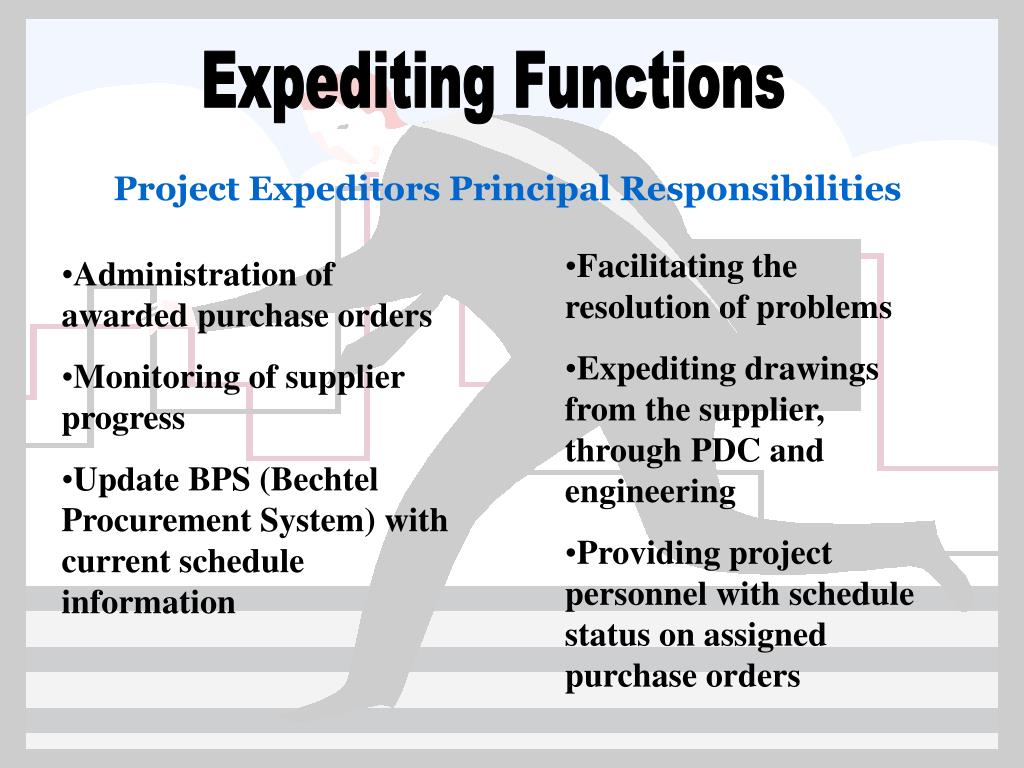 Expediting Functions

Project Expeditors Principal Responsibilities

•Administration of awarded purchase orders

•Monitoring of supplier progress

•Update BPS (Bechtel Procurement System) with current schedule information

•Facilitating the resolution of problems

•Expediting drawings from the supplier, through PDC and engineering

•Providing project personnel with schedule status on assigned purchase orders